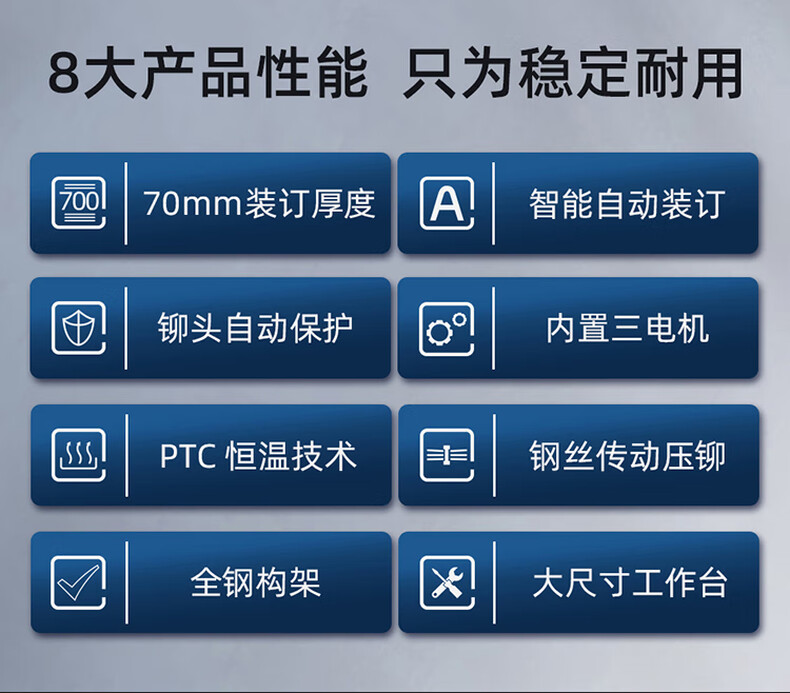 8大产品性能 只为稳定耐用

700

70mm装订厚度

A

智能自动装订

铆头自动保护

内置三电机

PTC 恒温技术

钢丝传动压铆

全钢构架

大尺寸工作台